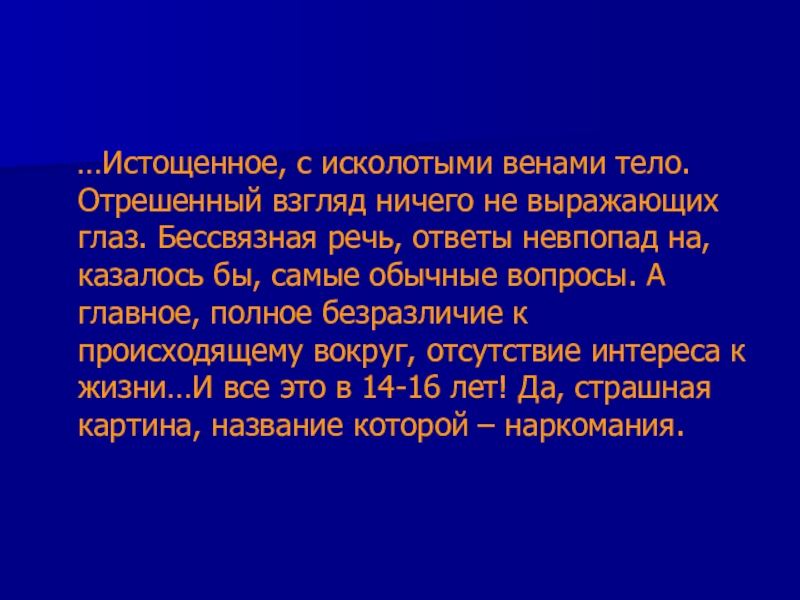 …Истощенное, с исколотыми венами тело. Отрешенный взгляд ничего не выражающих глаз. Бессвязная речь, ответы невпопад на, казалось бы, самые обычные вопросы. А главное, полное безразличие к происходящему вокруг, отсутствие интереса к жизни…И все это в 14-16 лет! Да, страшная картина, название которой – наркомания.